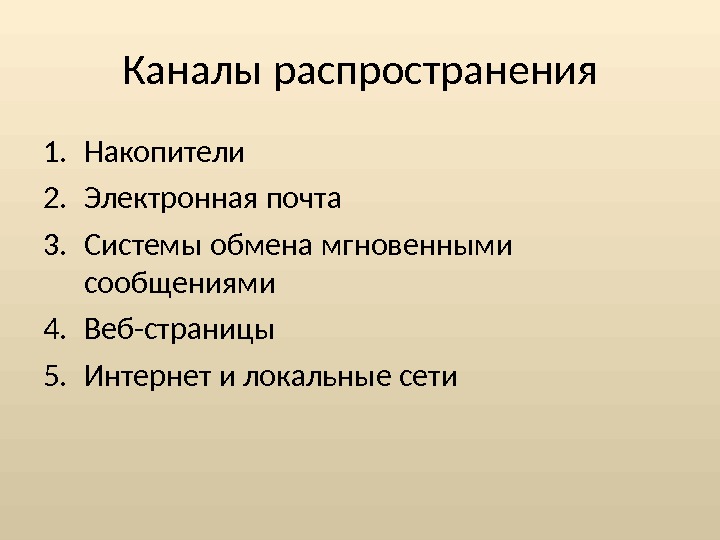 Каналы распространения

1. Накопители
2. Электронная почта
3. Системы обмена мгновенными сообщениями
4. Веб-страницы
5. Интернет и локальные сети